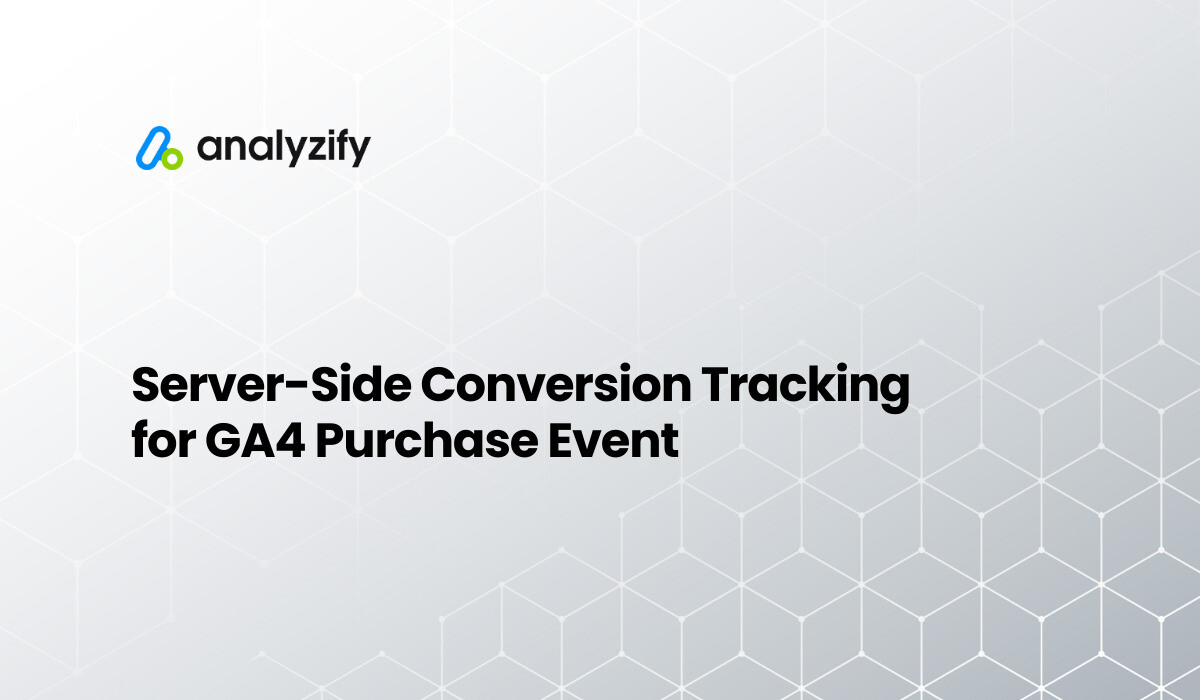 analyzify

Server-Side Conversion Tracking for GA4 Purchase Event